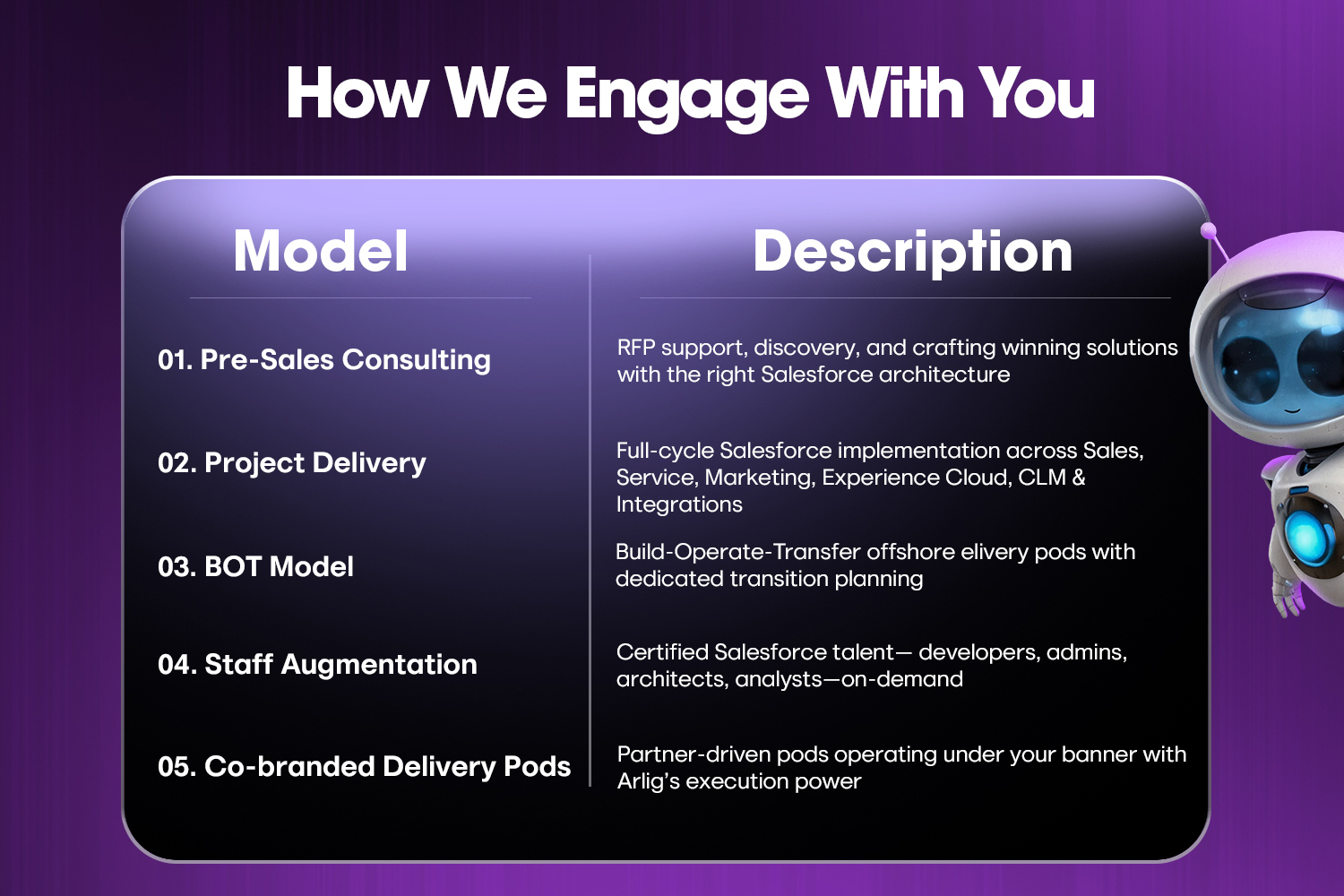 How We Engage With You

| Model | Description |
|---|---|
| 01. Pre-Sales Consulting | RFP support, discovery, and crafting winning solutions with the right Salesforce architecture |
| 02. Project Delivery | Full-cycle Salesforce implementation across Sales, Service, Marketing, Experience Cloud, CLM & Integrations |
| 03. BOT Model | Build-Operate-Transfer offshore elivery pods with dedicated transition planning |
| 04. Staff Augmentation | Certified Salesforce talent— developers, admins, architects, analysts—on-demand |
| 05. Co-branded Delivery Pods | Partner-driven pods operating under your banner with Arlig's execution power |